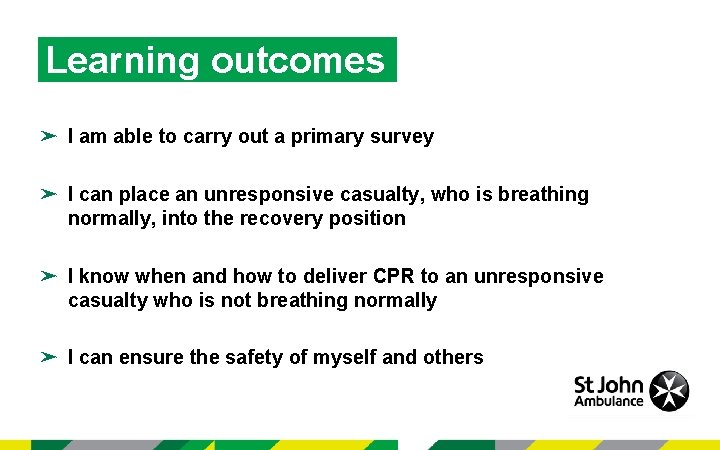 Learning outcomes

➤ I am able to carry out a primary survey

➤ I can place an unresponsive casualty, who is breathing normally, into the recovery position

➤ I know when and how to deliver CPR to an unresponsive casualty who is not breathing normally

➤ I can ensure the safety of myself and others

St John Ambulance